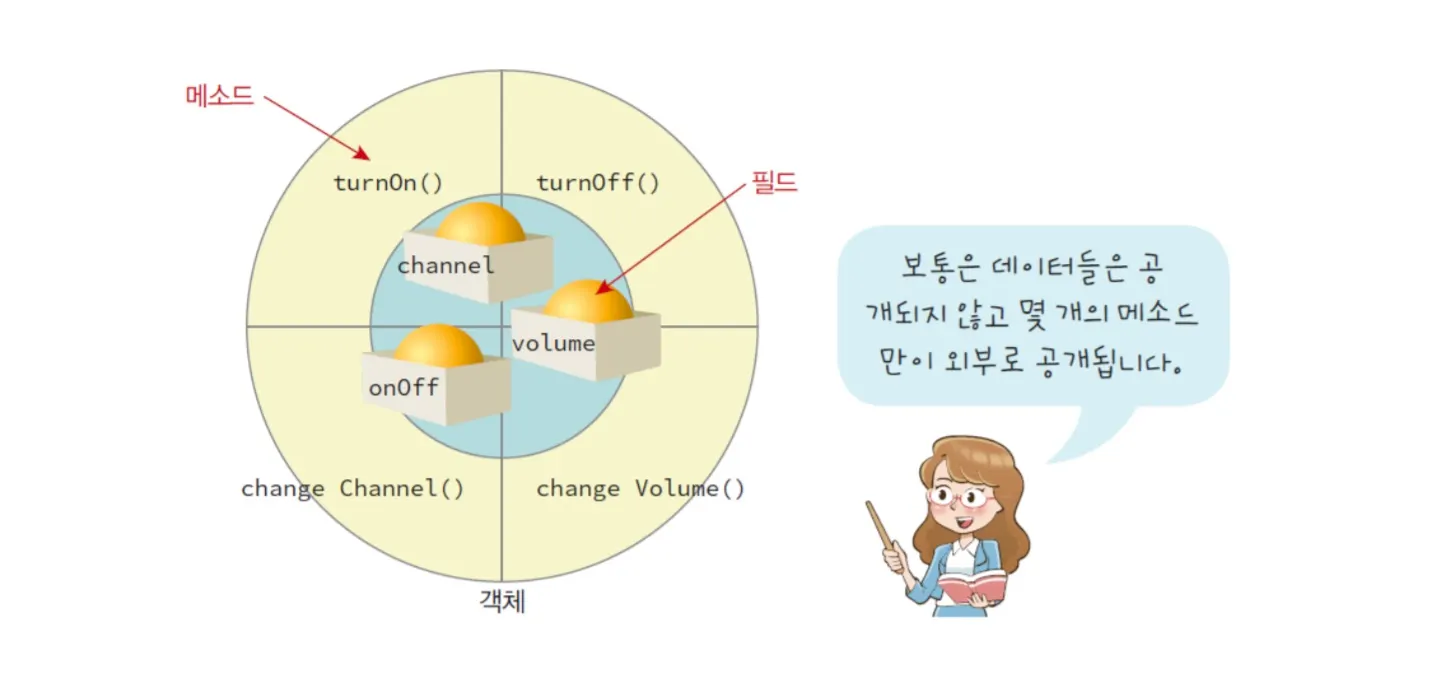 메소드

turnOn()

turnOff()

필드

channel

volume

onOff

change Channel()

change Volume()

객체

보통은 데이터들은 공개되지 않고 몇 개의 메소드만이 외부로 공개됩니다.